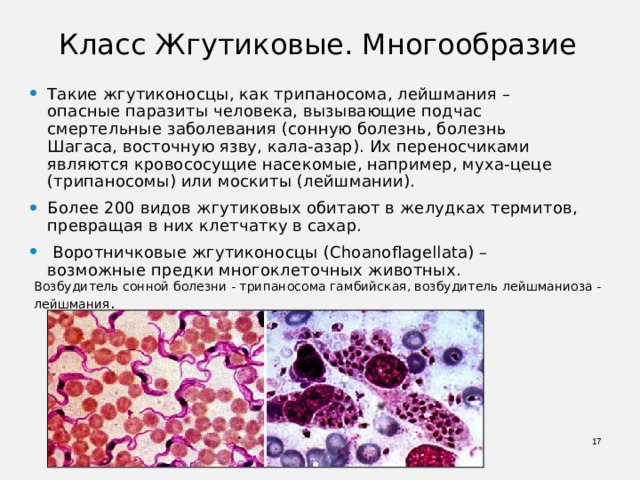 Класс Жгутиковые. Многообразие

• Такие жгутиконосцы, как трипаносома, лейшмания – опасные паразиты человека, вызывающие подчас смертельные заболевания (сонную болезнь, болезнь Шагаса, восточную язву, кала-азар). Их переносчиками являются кровососущие насекомые, например, муха-цеце (трипаносомы) или москиты (лейшмании).

• Более 200 видов жгутиковых обитают в желудках термитов, превращая в них клетчатку в сахар.

• Воротничковые жгутиконосцы (Choanoflagellata) – возможные предки многоклеточных животных.

Возбудитель сонной болезни - трипаносома гамбийская, возбудитель лейшманиоза - лейшмания.

17